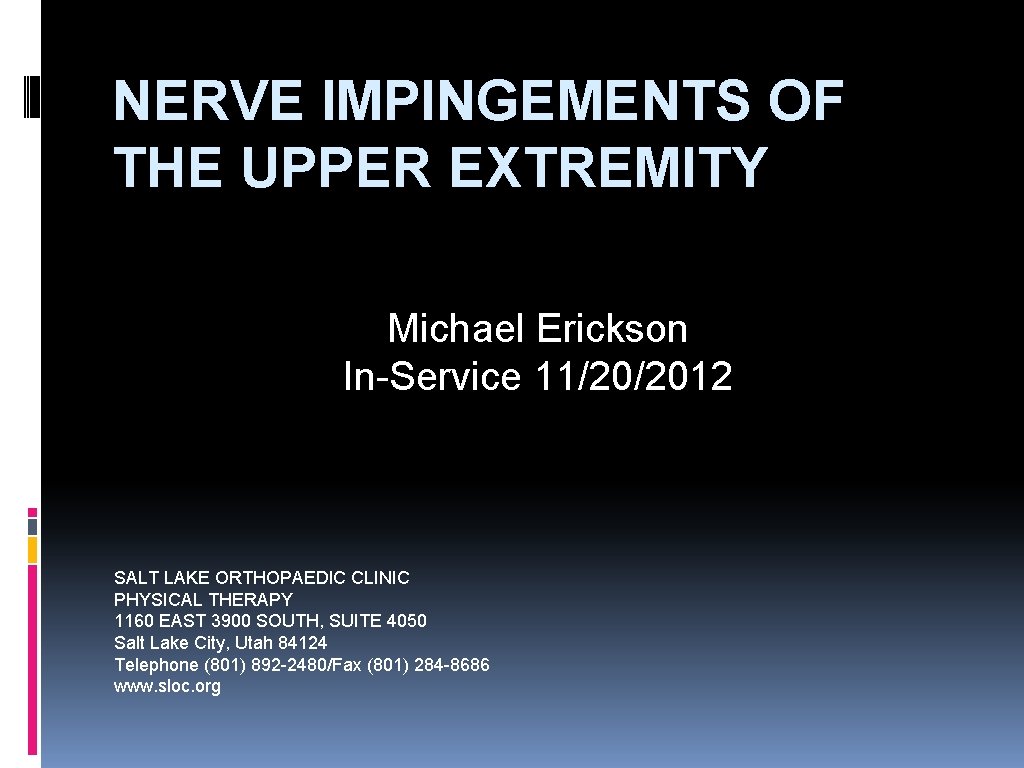 NERVE IMPINGEMENTS OF THE UPPER EXTREMITY

Michael Erickson
In-Service 11/20/2012

SALT LAKE ORTHOPAEDIC CLINIC
PHYSICAL THERAPY
1160 EAST 3900 SOUTH, SUITE 4050
Salt Lake City, Utah 84124
Telephone (801) 892-2480/Fax (801) 284-8686
www.sloc.org